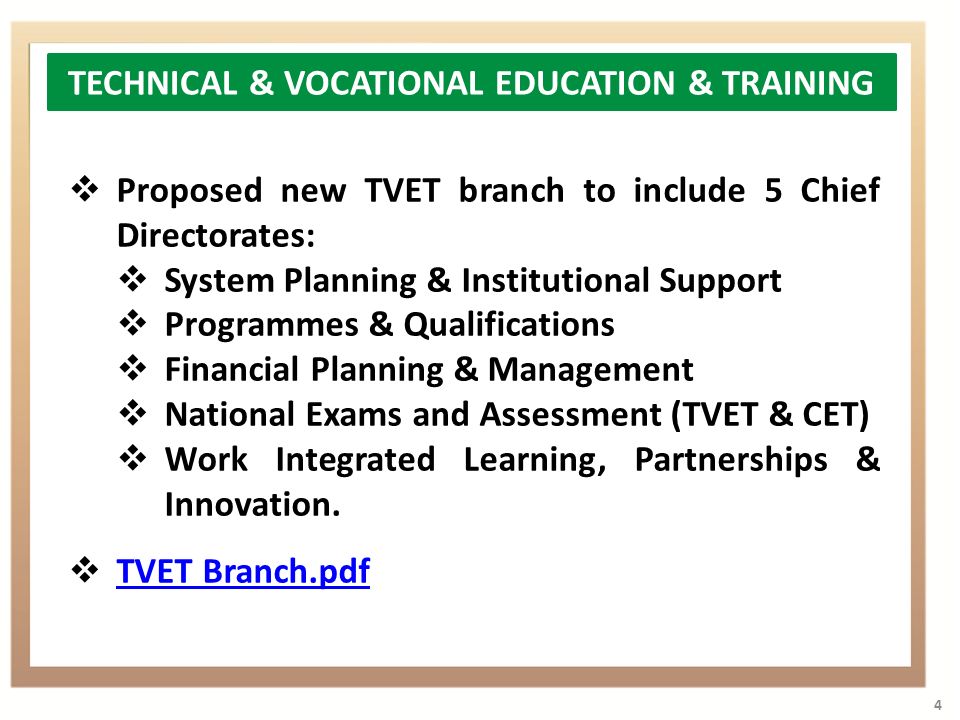 TECHNICAL & VOCATIONAL EDUCATION & TRAINING

❖ Proposed new TVET branch to include 5 Chief Directorates:
❖ System Planning & Institutional Support
❖ Programmes & Qualifications
❖ Financial Planning & Management
❖ National Exams and Assessment (TVET & CET)
❖ Work Integrated Learning, Partnerships & Innovation.

❖ TVET Branch.pdf

4